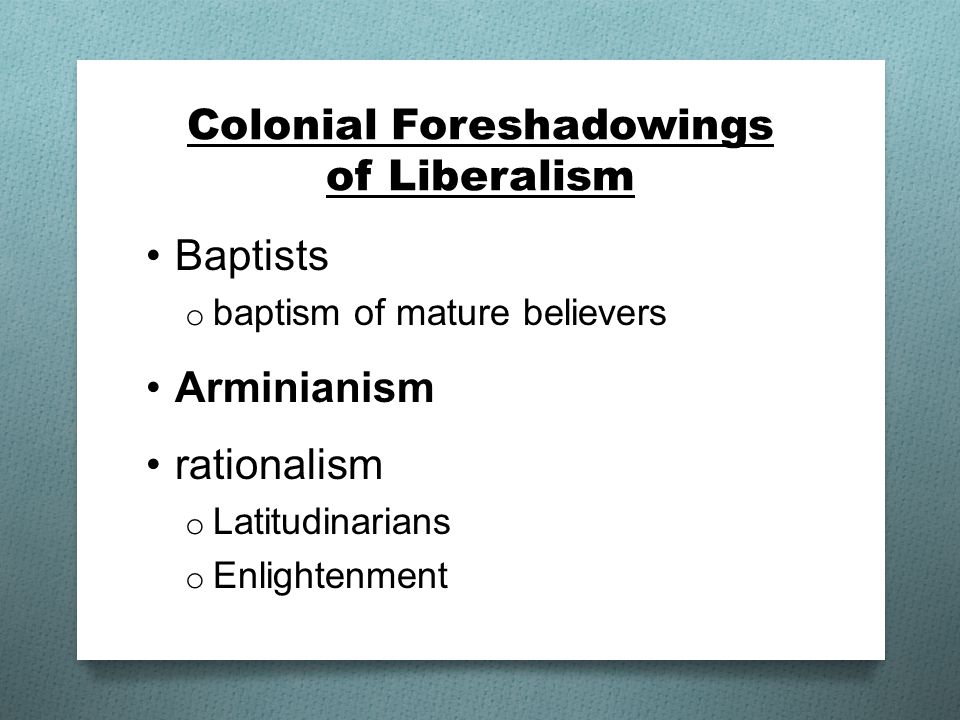 Colonial Foreshadowings of Liberalism

• Baptists
o baptism of mature believers

• Arminianism

• rationalism
o Latitudinarians
o Enlightenment